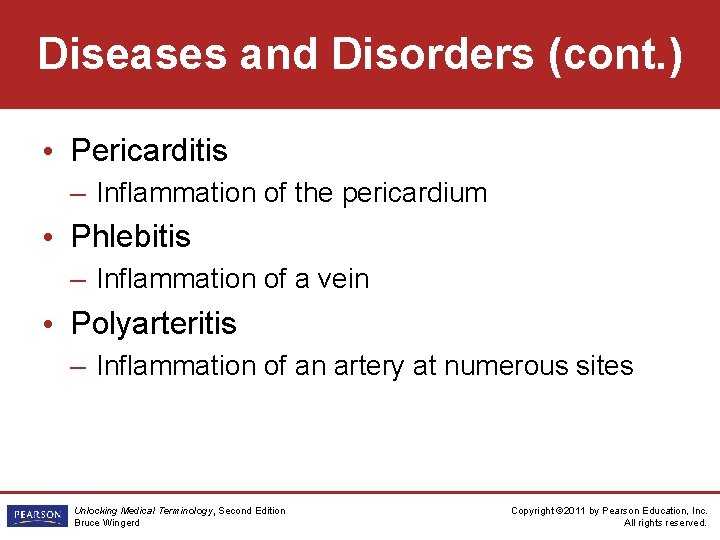 Diseases and Disorders (cont.)

• Pericarditis
– Inflammation of the pericardium
• Phlebitis
– Inflammation of a vein
• Polyarteritis
– Inflammation of an artery at numerous sites

PEARSON

Unlocking Medical Terminology, Second Edition
Bruce Wingerd

Copyright ©2011 by Pearson Education, Inc.
All rights reserved.